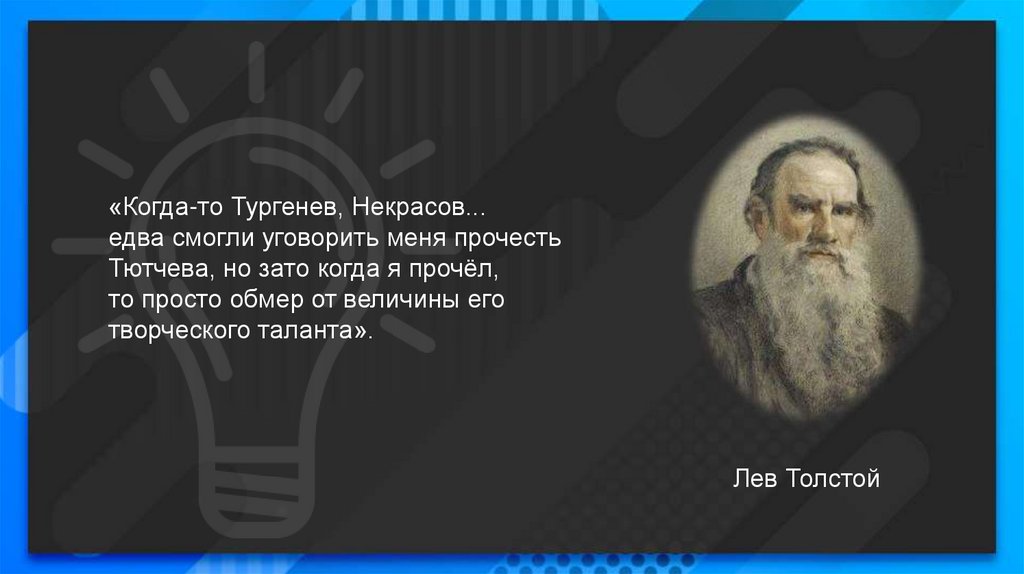 «Когда-то Тургенев, Некрасов... едва смогли уговорить меня прочесть Тютчева, но зато когда я прочёл, то просто обмер от величины его творческого таланта».

Лев Толстой